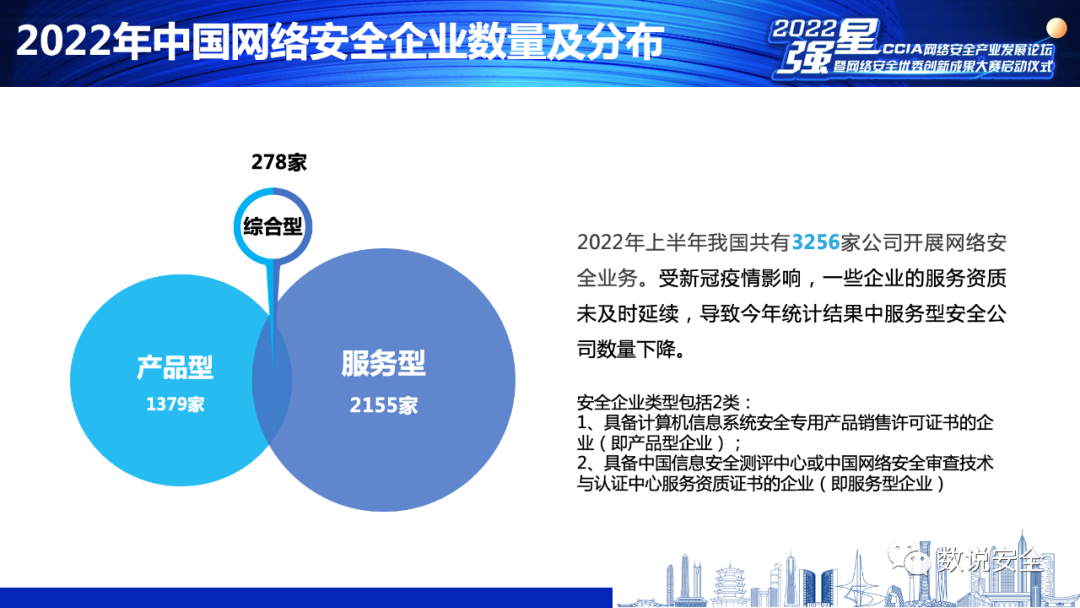 2022年中国网络安全企业数量及分布

2022强星 CCIA网络安全产业发展论坛暨网络安全优秀创新成果大赛启动仪式

278家

综合型

产品型
1379家

服务型
2155家

2022年上半年我国共有3256家公司开展网络安全业务。受新冠疫情影响，一些企业的服务资质未及时延续，导致今年统计结果中服务型安全公司数量下降。

安全企业类型包括2类：
1、具备计算机信息系统安全专用产品销售许可证书的企业（即产品型企业）；
2、具备中国信息安全测评中心或中国网络安全审查技术与认证中心服务资质证书的企业（即服务型企业）

数说安全